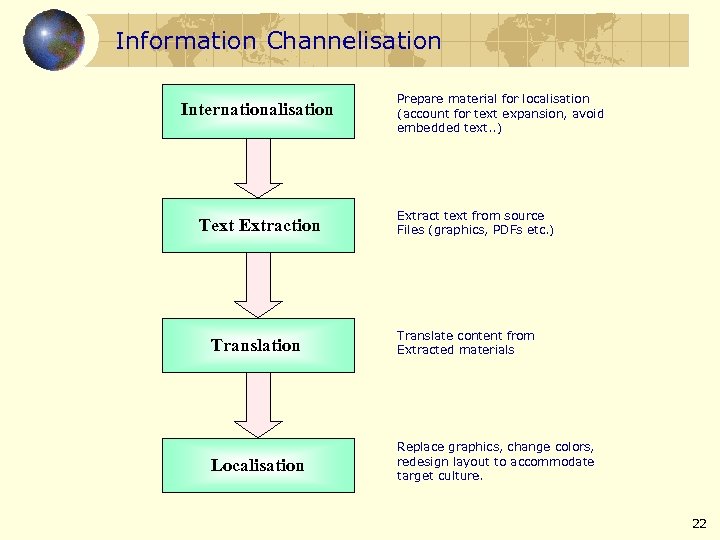 Information Channelisation

Internationalisation

Prepare material for localisation (account for text expansion, avoid embedded text..)

Text Extraction

Extract text from source Files (graphics, PDFs etc.)

Translation

Translate content from Extracted materials

Localisation

Replace graphics, change colors, redesign layout to accommodate target culture.

22